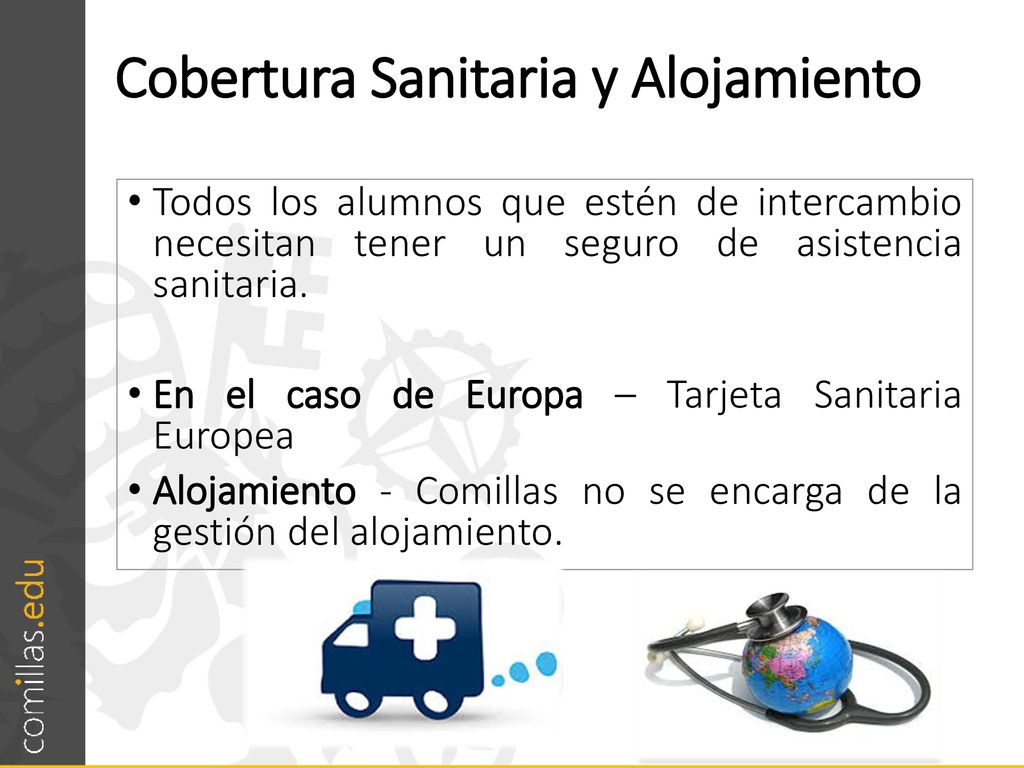 Cobertura Sanitaria y Alojamiento

• Todos los alumnos que estén de intercambio necesitan tener un seguro de asistencia sanitaria.

• En el caso de Europa – Tarjeta Sanitaria Europea

• Alojamiento - Comillas no se encarga de la gestión del alojamiento.

comillas.edu